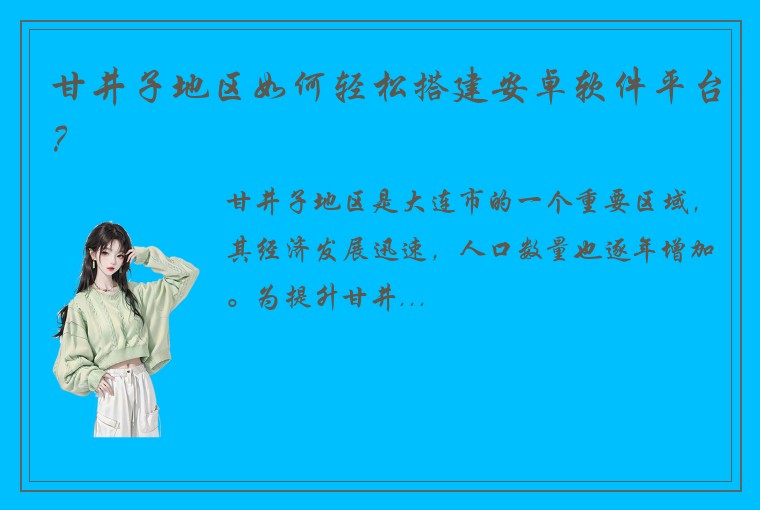 甘井子地区如何轻松搭建安卓软件平台?

甘井子地区是大连市的一个重要区域,其经济发展迅速,人口数量也逐年增加。为提升甘井...